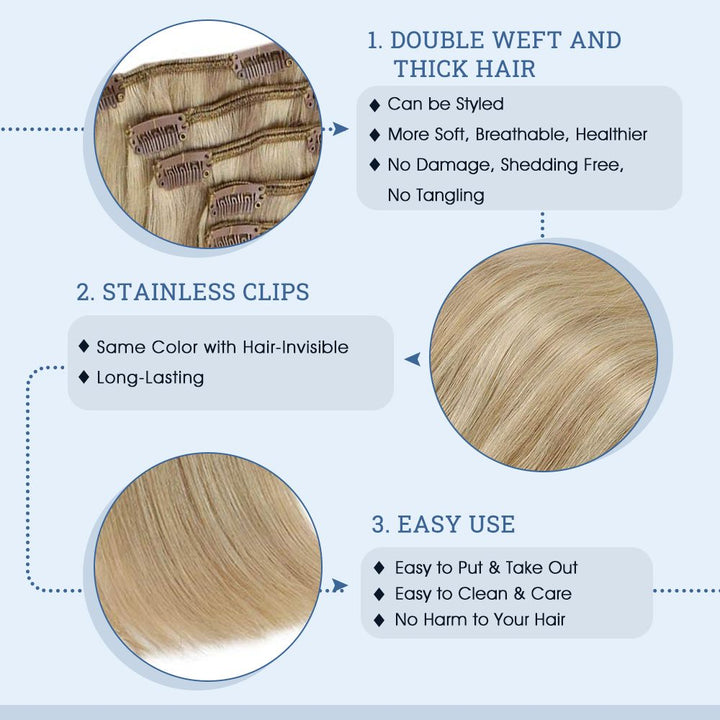 1. DOUBLE WEFT AND THICK HAIR

◆ Can be Styled
◆ More Soft, Breathable, Healthier
◆ No Damage, Shedding Free, No Tangling

2. STAINLESS CLIPS

◆ Same Color with Hair-Invisible
◆ Long-Lasting

3. EASY USE

◆ Easy to Put & Take Out
◆ Easy to Clean & Care
◆ No Harm to Your Hair